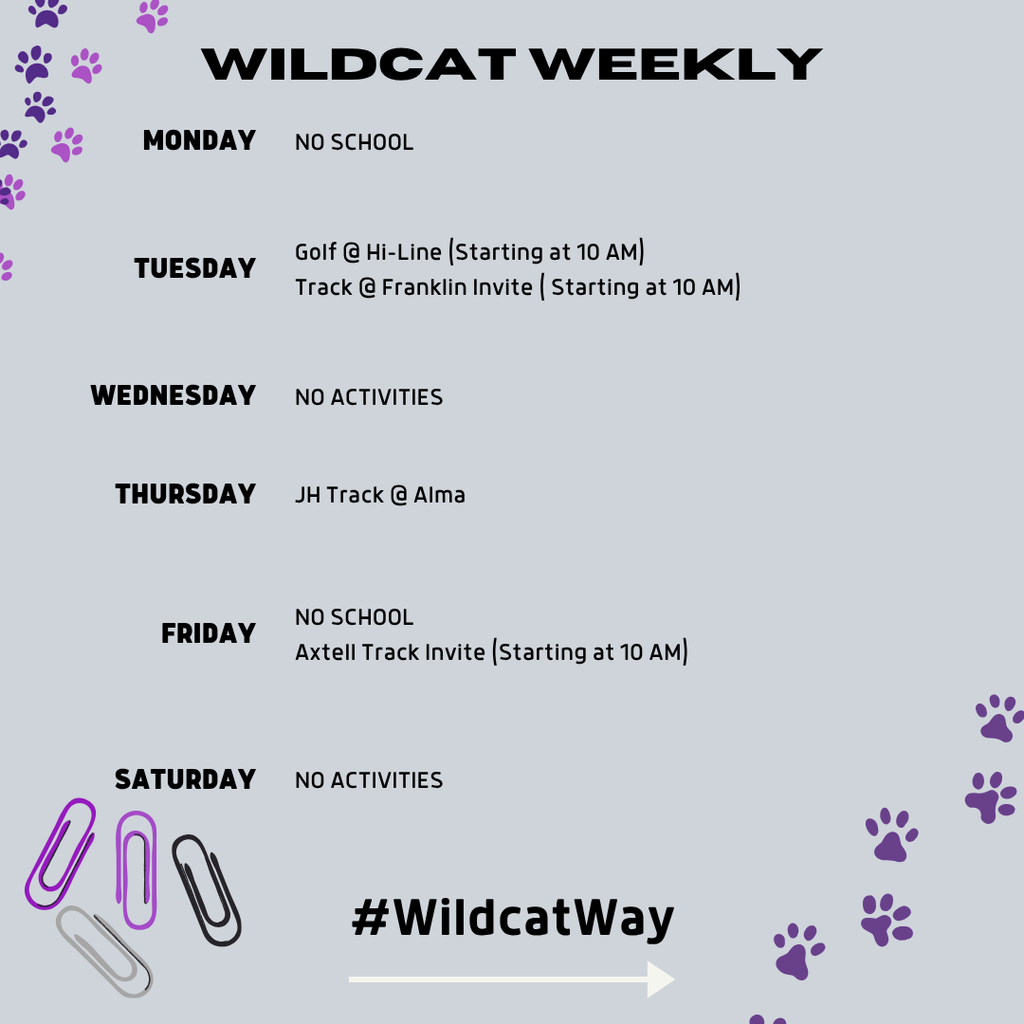 WILDCAT WEEKLY

MONDAY NO SCHOOL

TUESDAY Golf @ Hi-Line (Starting at 10 AM)
Track @ Franklin Invite ( Starting at 10 AM)

WEDNESDAY NO ACTIVITIES

THURSDAY JH Track @ Alma

FRIDAY NO SCHOOL
Axtell Track Invite (Starting at 10 AM)

SATURDAY NO ACTIVITIES

#WildcatWay